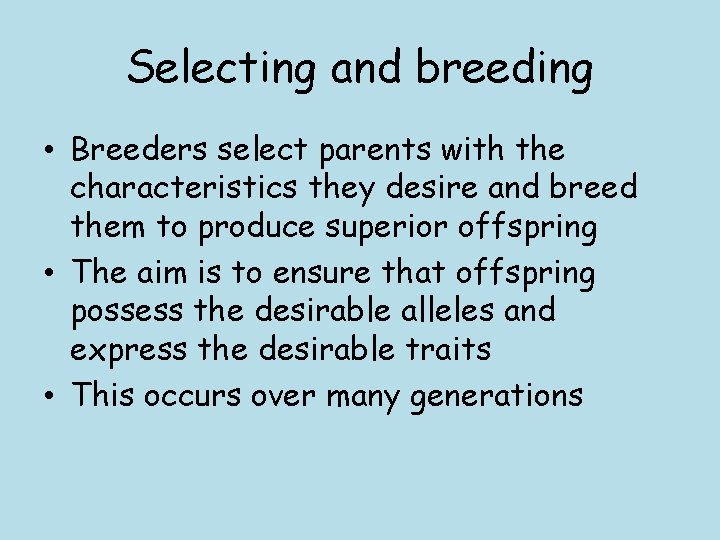 Selecting and breeding

• Breeders select parents with the characteristics they desire and breed them to produce superior offspring
• The aim is to ensure that offspring possess the desirable alleles and express the desirable traits
• This occurs over many generations